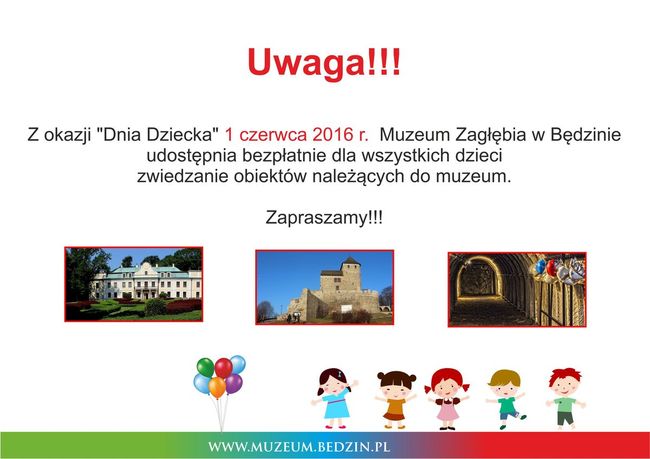 Uwaga!!!

Z okazji "Dnia Dziecka" 1 czerwca 2016 r. Muzeum Zagłębia w Będzinie udostępnia bezpłatnie dla wszystkich dzieci zwiedzanie obiektów należących do muzeum.

Zapraszamy!!!

WWW.MUZEUM.BEDZIN.PL